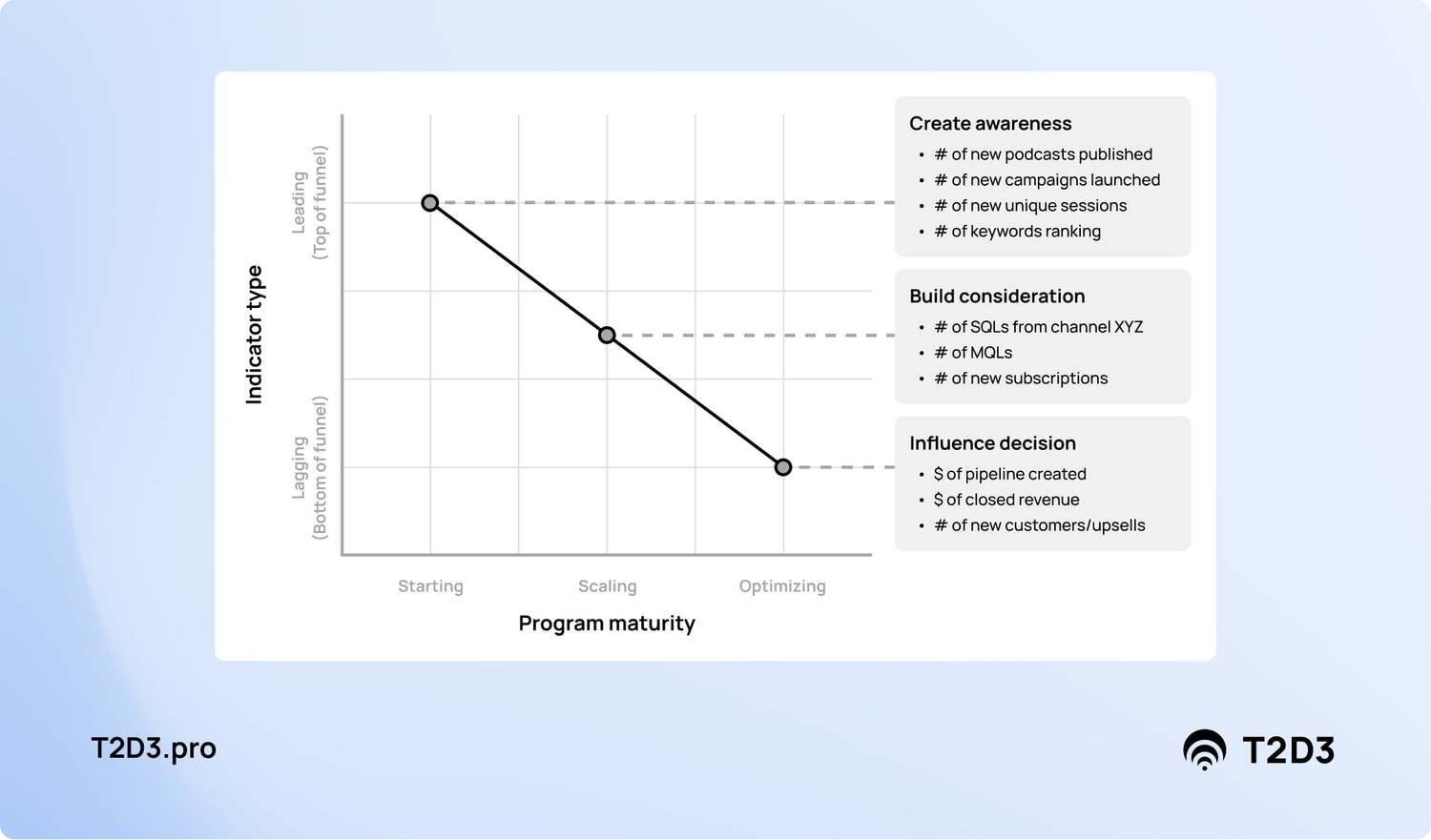 Indicator type

Leading
(Top of funnel)

Lagging
(Bottom of funnel)

Starting
Scaling
Optimizing

Program maturity

Create awareness
• # of new podcasts published
• # of new campaigns launched
• # of new unique sessions
• # of keywords ranking

Build consideration
• # of SQLs from channel XYZ
• # of MQLs
• # of new subscriptions

Influence decision
• $ of pipeline created
• $ of closed revenue
• # of new customers/upsells

T2D3.pro

T2D3